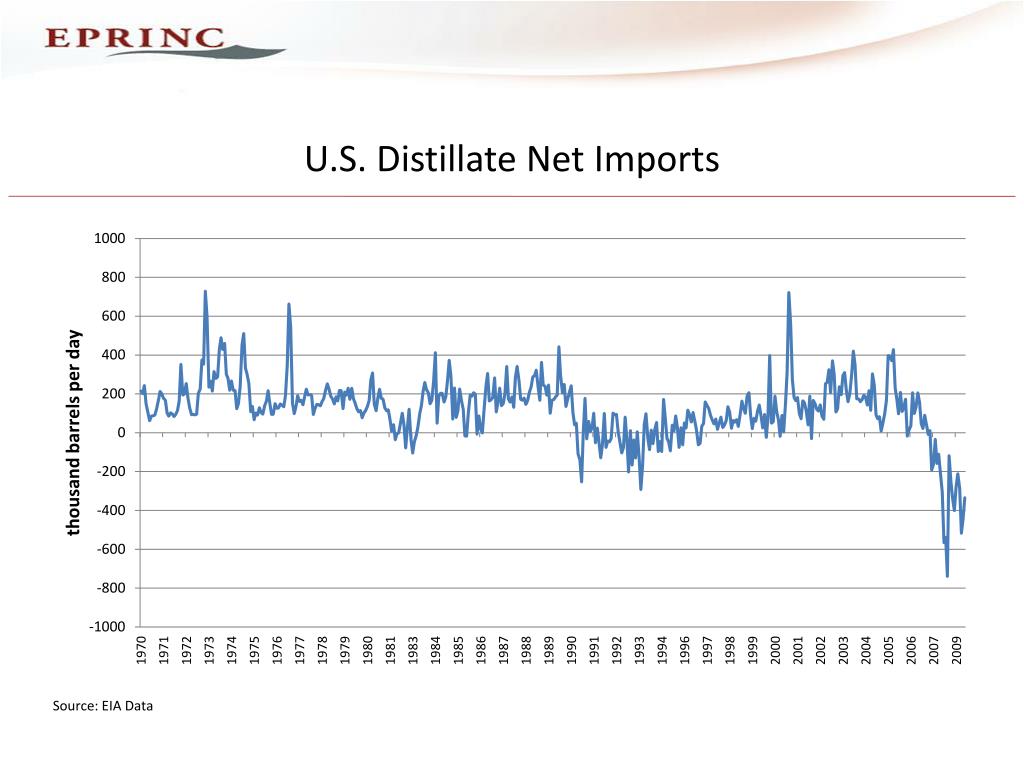 EPRINC

U.S. Distillate Net Imports

thousand barrels per day

1000
800
600
400
200
0
-200
-400
-600
-800
-1000

1970 1971 1972 1973 1974 1975 1976 1977 1978 1979 1980 1981 1983 1984 1985 1986 1987 1988 1989 1990 1991 1992 1993 1994 1996 1997 1998 1999 2000 2001 2002 2003 2004 2005 2006 2007 2009

Source: EIA Data